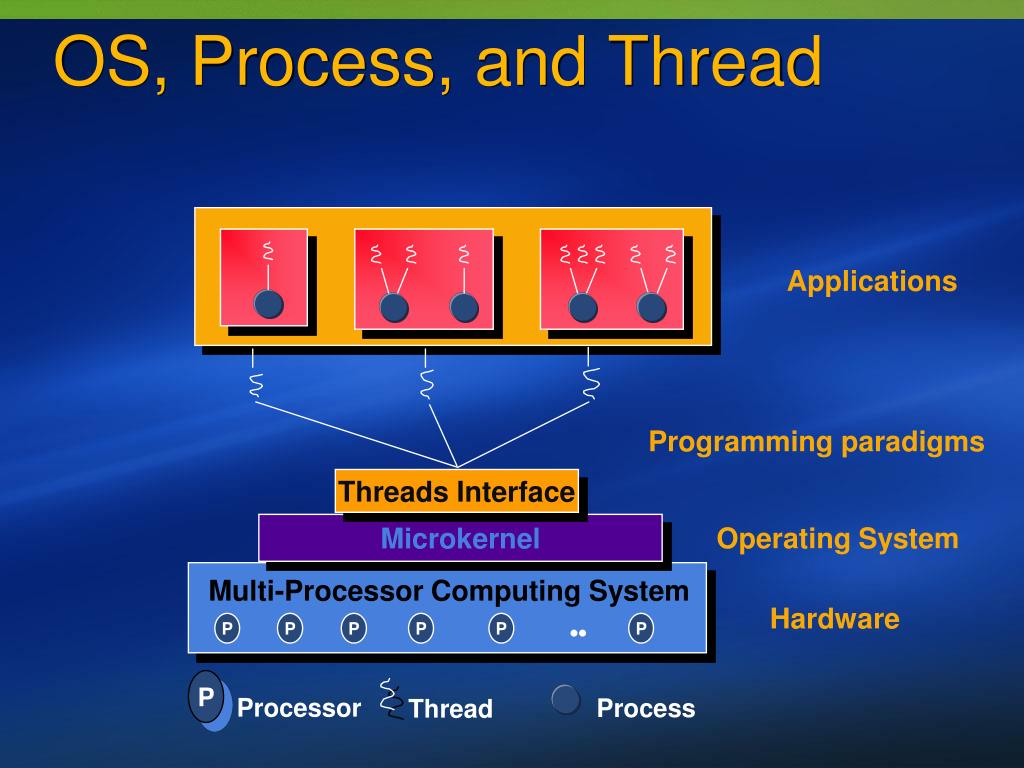 OS, Process, and Thread

Applications

Programming paradigms

Threads Interface

Microkernel

Operating System

Multi-Processor Computing System

P P P P P .. P

Hardware

P Processor Thread Process